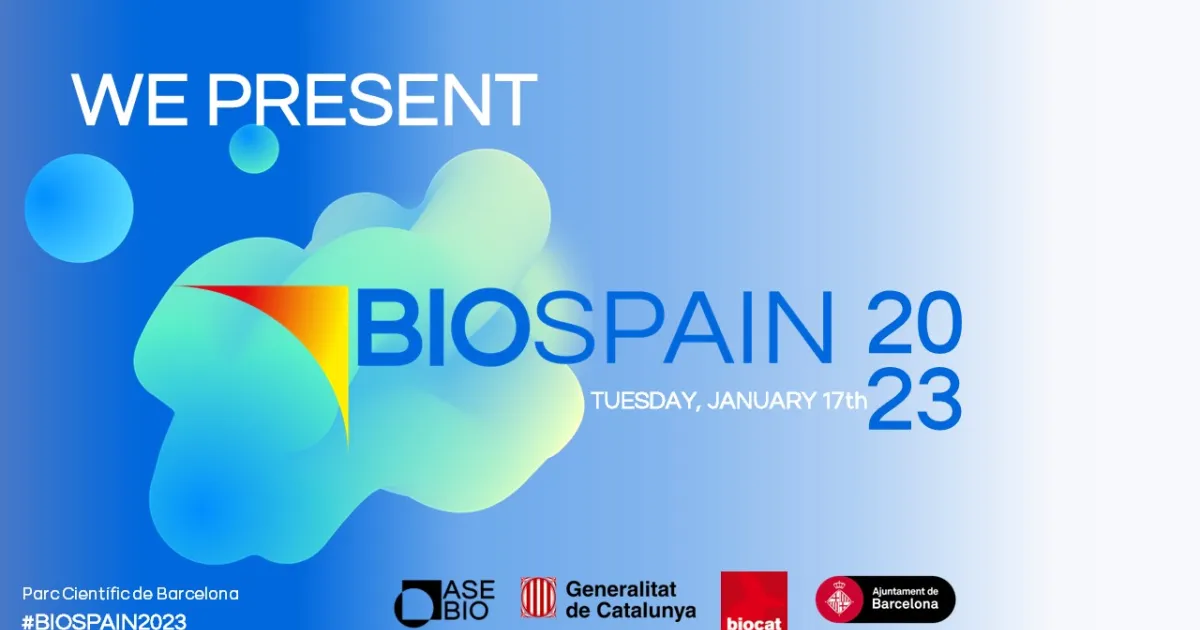 WE PRESENT

BIOSPAIN 20 23

TUESDAY, JANUARY 17th

Parc Científic de Barcelona
#BIOSPAIN2023

ASE BIO

Generalitat de Catalunya

biocat

Ajuntament de Barcelona